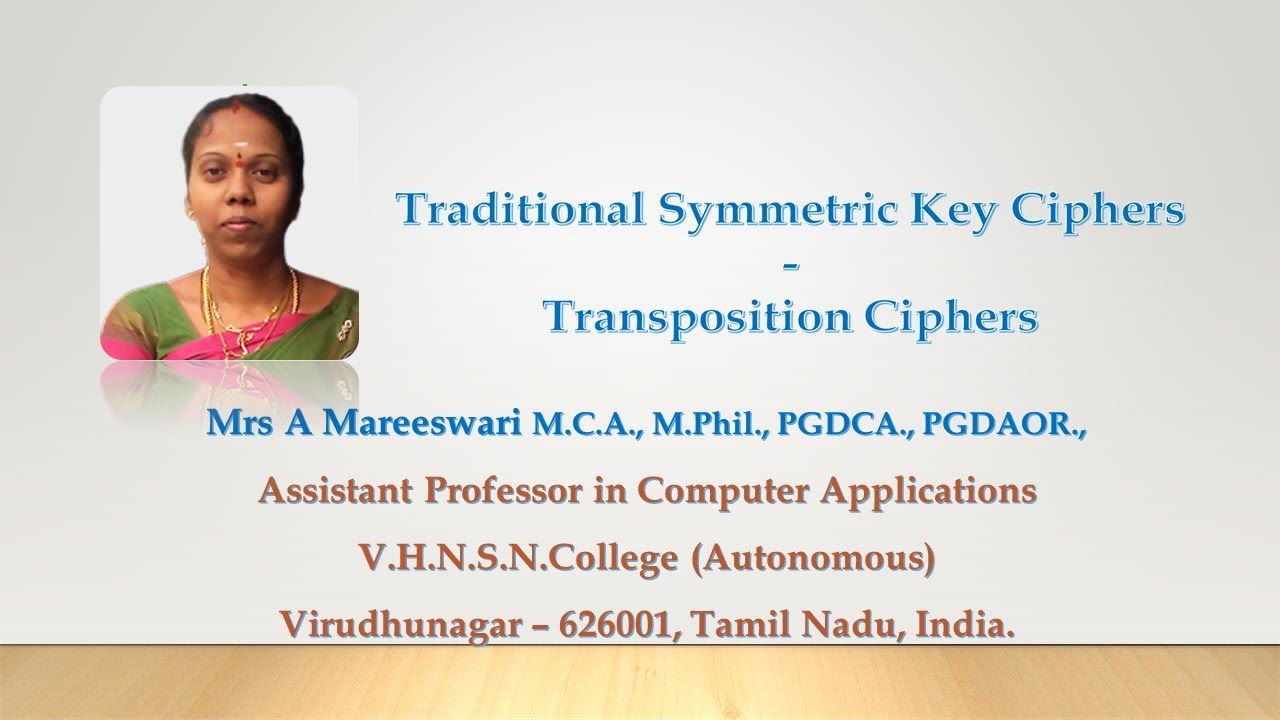 Traditional Symmetric Key Ciphers
-
Transposition Ciphers

Mrs A Mareeswari M.C.A., M.Phil., PGDCA., PGDAOR.,

Assistant Professor in Computer Applications

V.H.N.S.N.College (Autonomous)

Virudhunagar – 626001, Tamil Nadu, India.